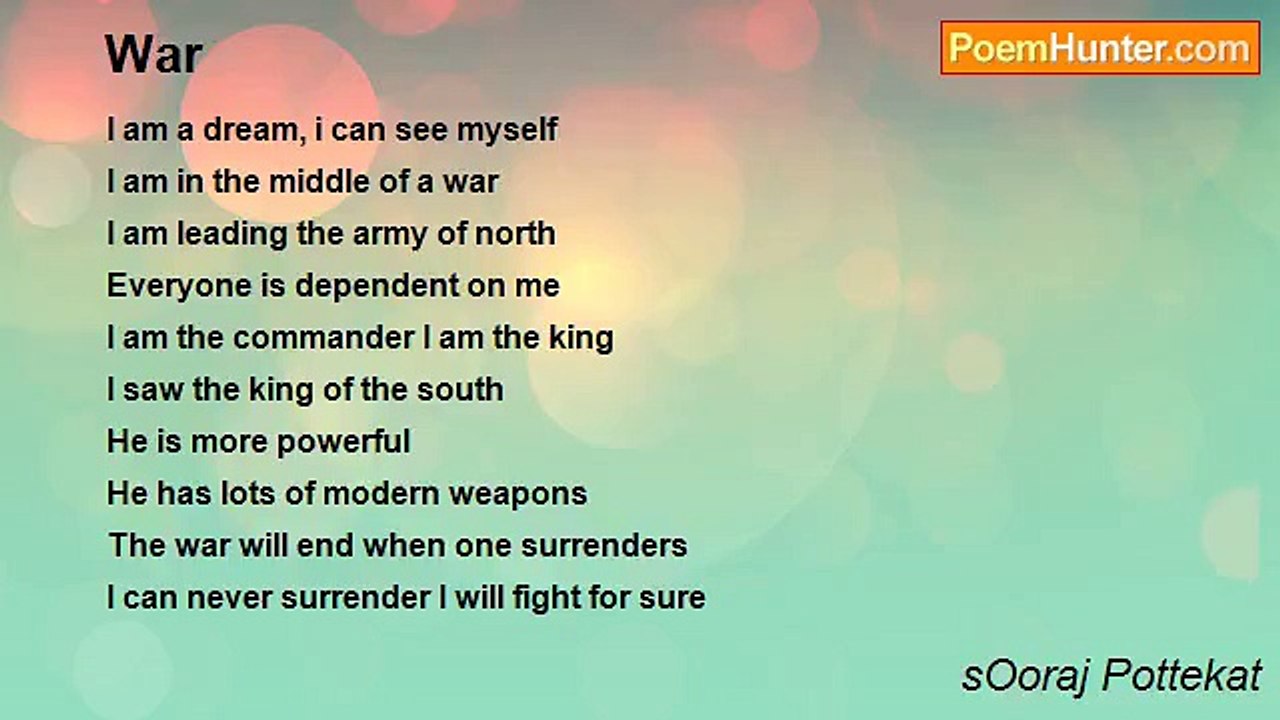 War

PoemHunter.com

I am a dream, i can see myself
I am in the middle of a war
I am leading the army of north
Everyone is dependent on me
I am the commander I am the king
I saw the king of the south
He is more powerful
He has lots of modern weapons
The war will end when one surrenders
I can never surrender I will fight for sure

sOoraj Pottekat